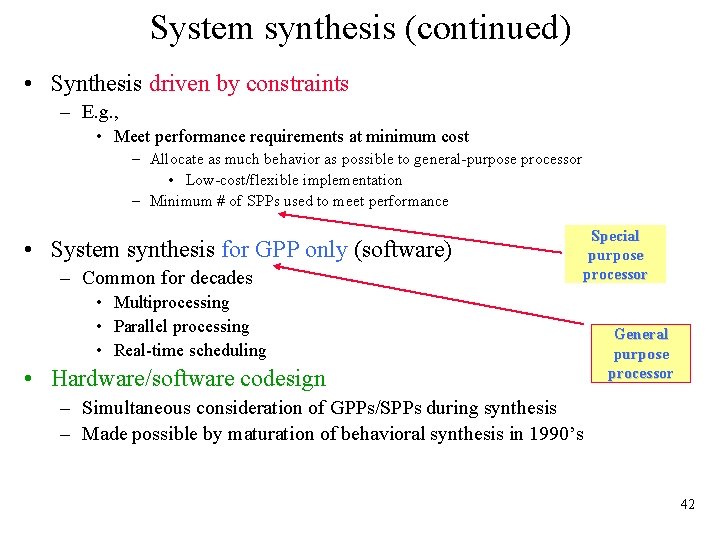 System synthesis (continued)

• Synthesis driven by constraints
  – E.g.,
    • Meet performance requirements at minimum cost
      – Allocate as much behavior as possible to general-purpose processor
        • Low-cost/flexible implementation
      – Minimum # of SPPs used to meet performance

• System synthesis for GPP only (software)
  – Common for decades
    • Multiprocessing
    • Parallel processing
    • Real-time scheduling
• Hardware/software codesign
  – Simultaneous consideration of GPPs/SPPs during synthesis
  – Made possible by maturation of behavioral synthesis in 1990's

Special purpose processor

General purpose processor

42